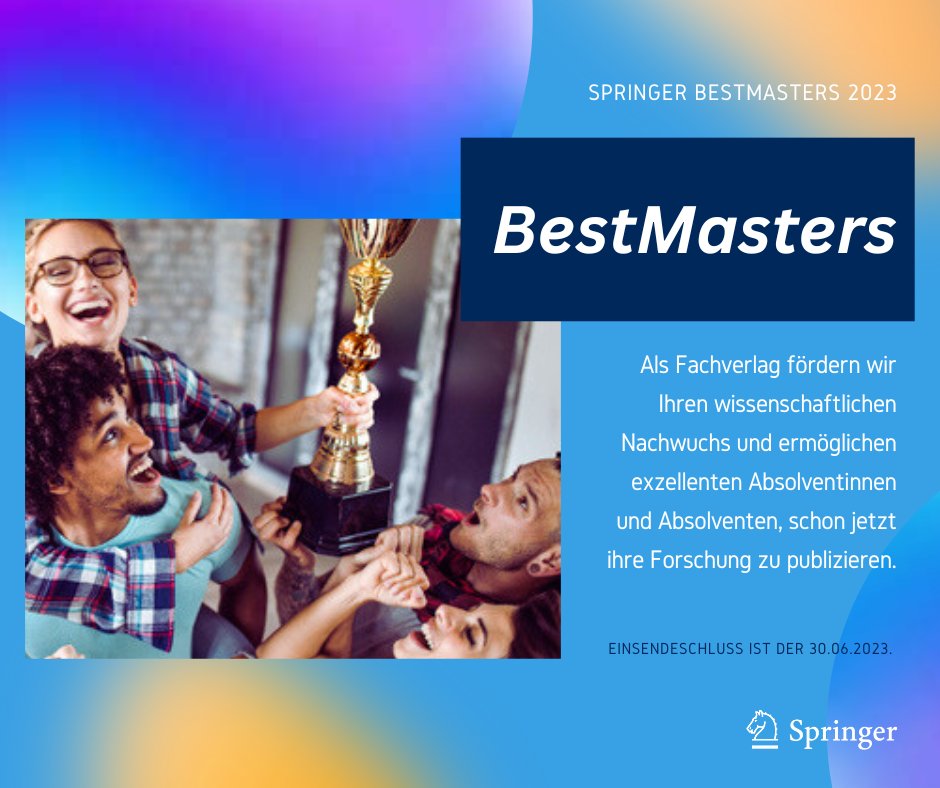 SPRINGER BESTMASTERS 2023

BestMasters

Als Fachverlag fördern wir Ihren wissenschaftlichen Nachwuchs und ermöglichen exzellenten Absolventinnen und Absolventen, schon jetzt ihre Forschung zu publizieren.

EINSENDESCHLUSS IST DER 30.06.2023.

Springer